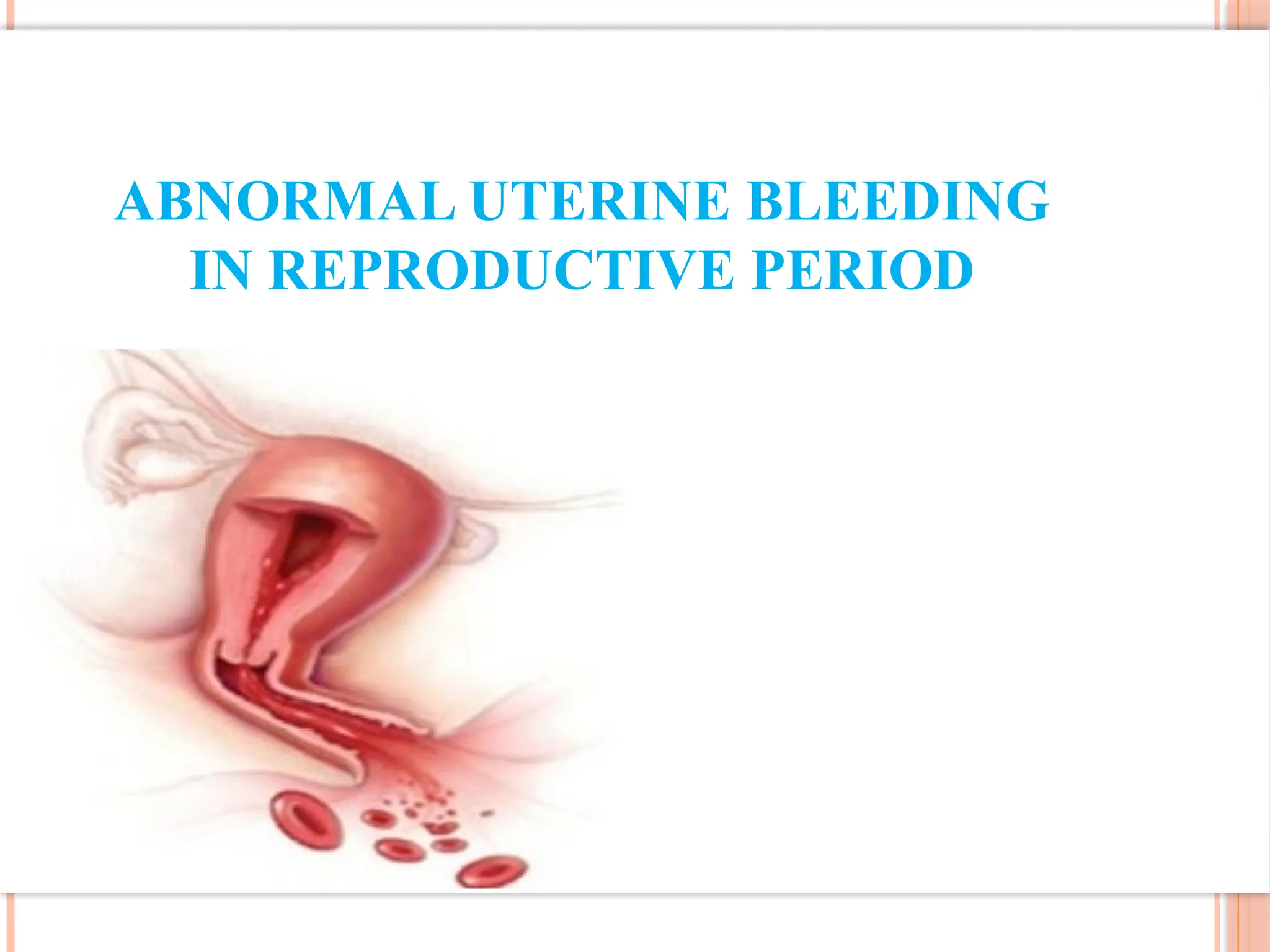 ABNORMAL UTERINE BLEEDING
IN REPRODUCTIVE PERIOD